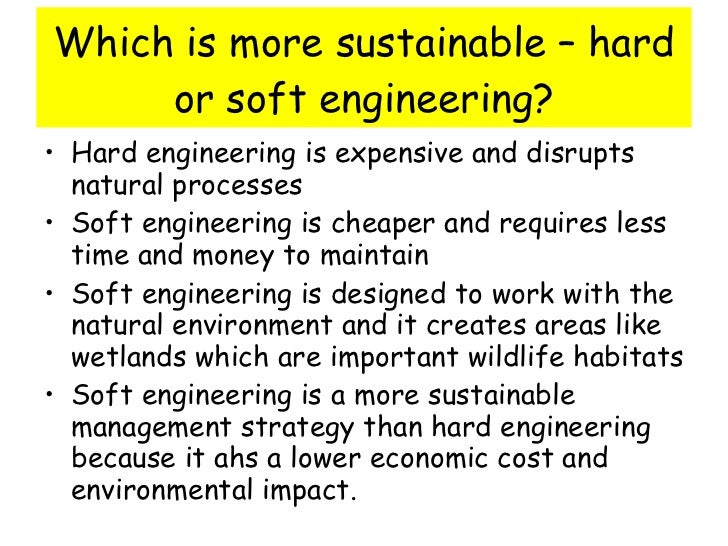 Which is more sustainable – hard or soft engineering?

• Hard engineering is expensive and disrupts natural processes
• Soft engineering is cheaper and requires less time and money to maintain
• Soft engineering is designed to work with the natural environment and it creates areas like wetlands which are important wildlife habitats
• Soft engineering is a more sustainable management strategy than hard engineering because it ahs a lower economic cost and environmental impact.